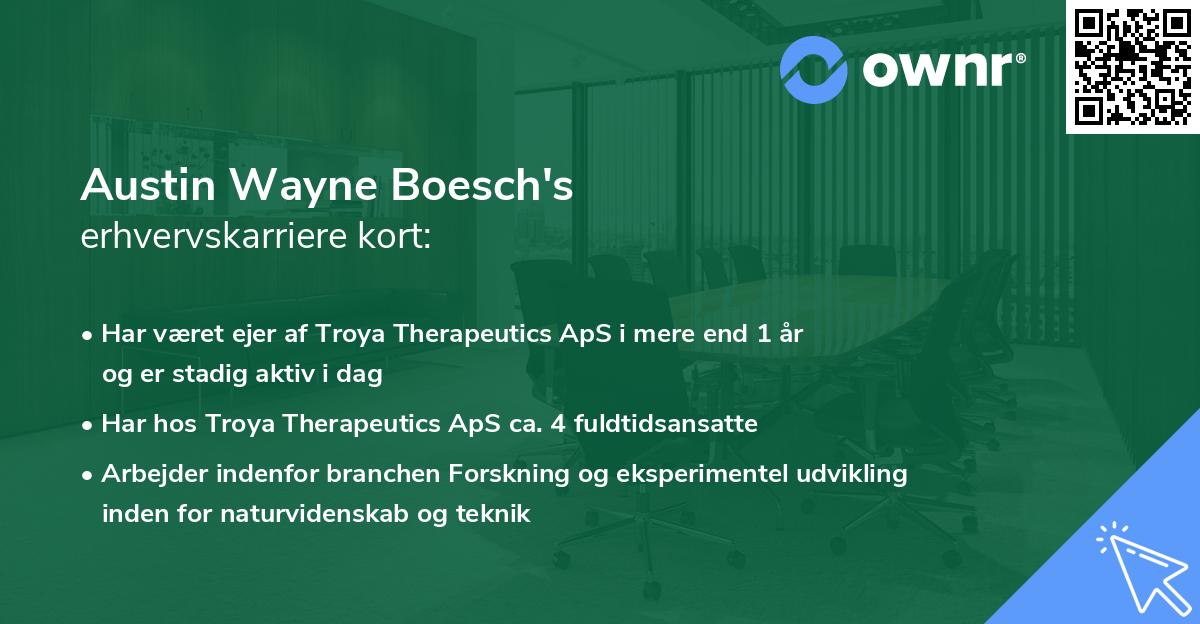 ownr®

Austin Wayne Boesch's
erhvervskarriere kort:

• Har været ejer af Troya Therapeutics ApS i mere end 1 år og er stadig aktiv i dag

• Har hos Troya Therapeutics ApS ca. 4 fuldtidsansatte

• Arbejder indenfor branchen Forskning og eksperimentel udvikling inden for naturvidenskab og teknik